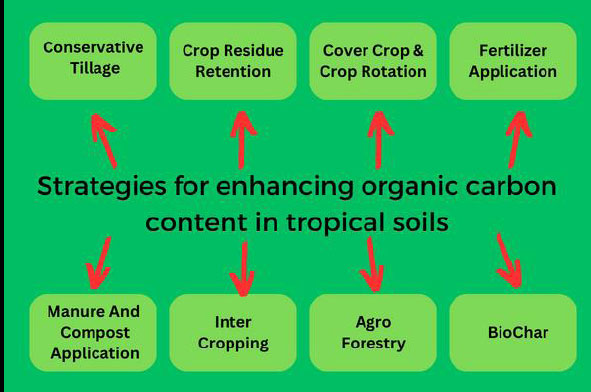 Conservative Tillage

Crop Residue Retention

Cover Crop & Crop Rotation

Fertilizer Application

Strategies for enhancing organic carbon content in tropical soils

Manure And Compost Application

Inter Cropping

Agro Forestry

BioChar